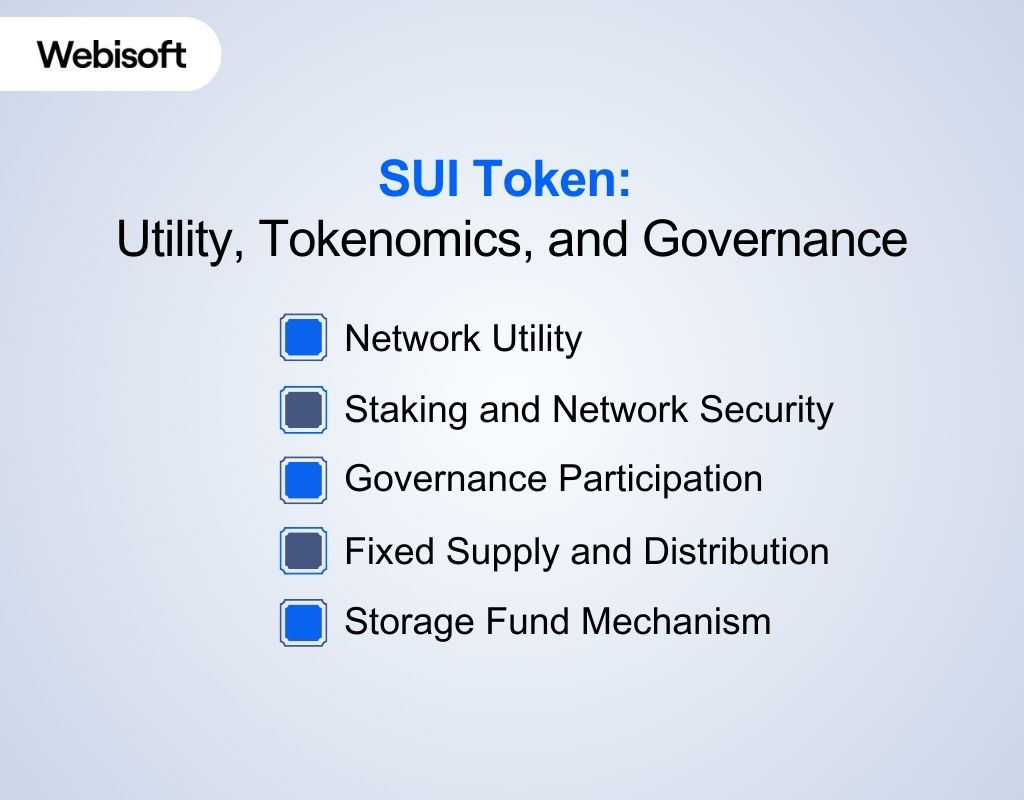 Webisoft

SUI Token:
Utility, Tokenomics, and Governance

Network Utility

Staking and Network Security

Governance Participation

Fixed Supply and Distribution

Storage Fund Mechanism